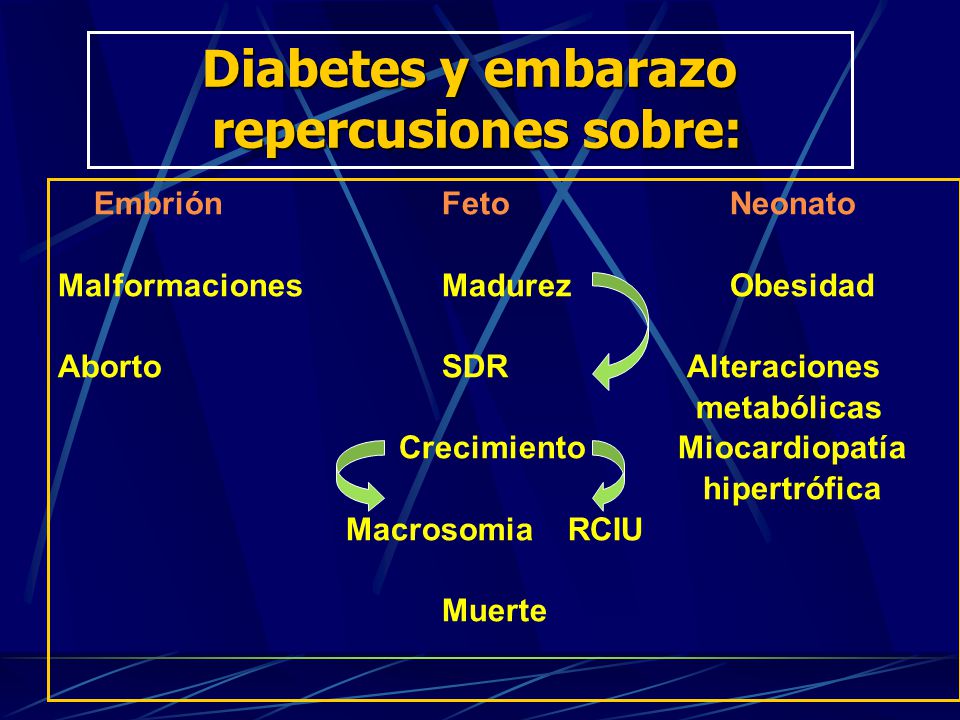 Diabetes y embarazo repercusiones sobre:

Embrión

Malformaciones

Aborto

Feto

Madurez

SDR

Crecimiento

Macrosomia RCIU

Muerte

Neonato

Obesidad

Alteraciones metabólicas

Miocardiopatía hipertrófica